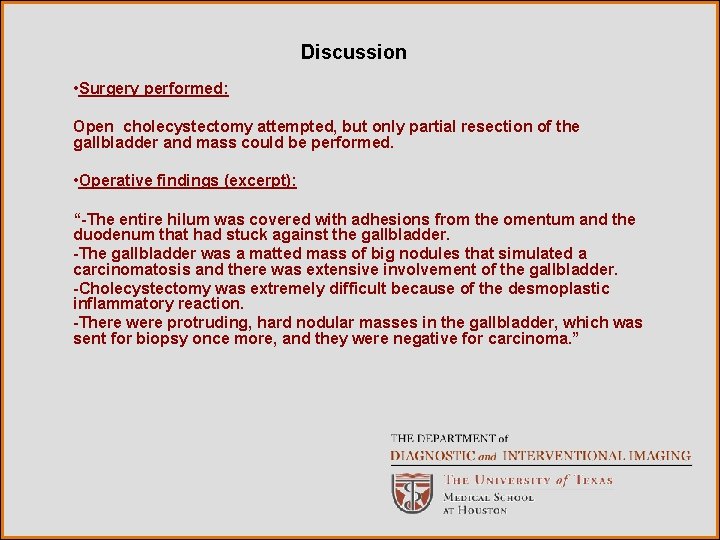 Discussion

•Surgery performed:

Open cholecystectomy attempted, but only partial resection of the gallbladder and mass could be performed.

•Operative findings (excerpt):

“-The entire hilum was covered with adhesions from the omentum and the duodenum that had stuck against the gallbladder.
-The gallbladder was a matted mass of big nodules that simulated a carcinomatosis and there was extensive involvement of the gallbladder.
-Cholecystectomy was extremely difficult because of the desmoplastic inflammatory reaction.
-There were protruding, hard nodular masses in the gallbladder, which was sent for biopsy once more, and they were negative for carcinoma.”

THE DEPARTMENT of
DIAGNOSTIC and INTERVENTIONAL IMAGING
THE UNIVERSITY of TEXAS
MEDICAL SCHOOL
AT HOUSTON